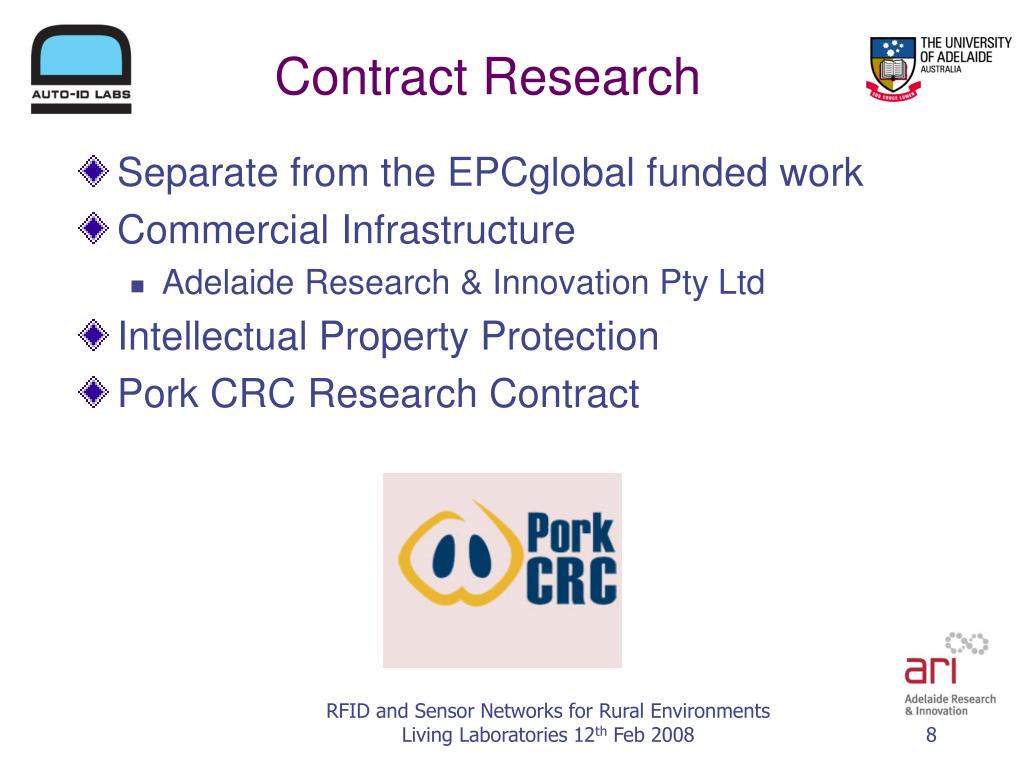 AUTO-ID LABS

Contract Research

THE UNIVERSITY OF ADELAIDE AUSTRALIA

SUB CRUCE LUMEN

Separate from the EPCglobal funded work

Commercial Infrastructure

Adelaide Research & Innovation Pty Ltd

Intellectual Property Protection

Pork CRC Research Contract

Pork CRC

ari Adelaide Research & Innovation

RFID and Sensor Networks for Rural Environments
Living Laboratories 12$^{th}$ Feb 2008

8